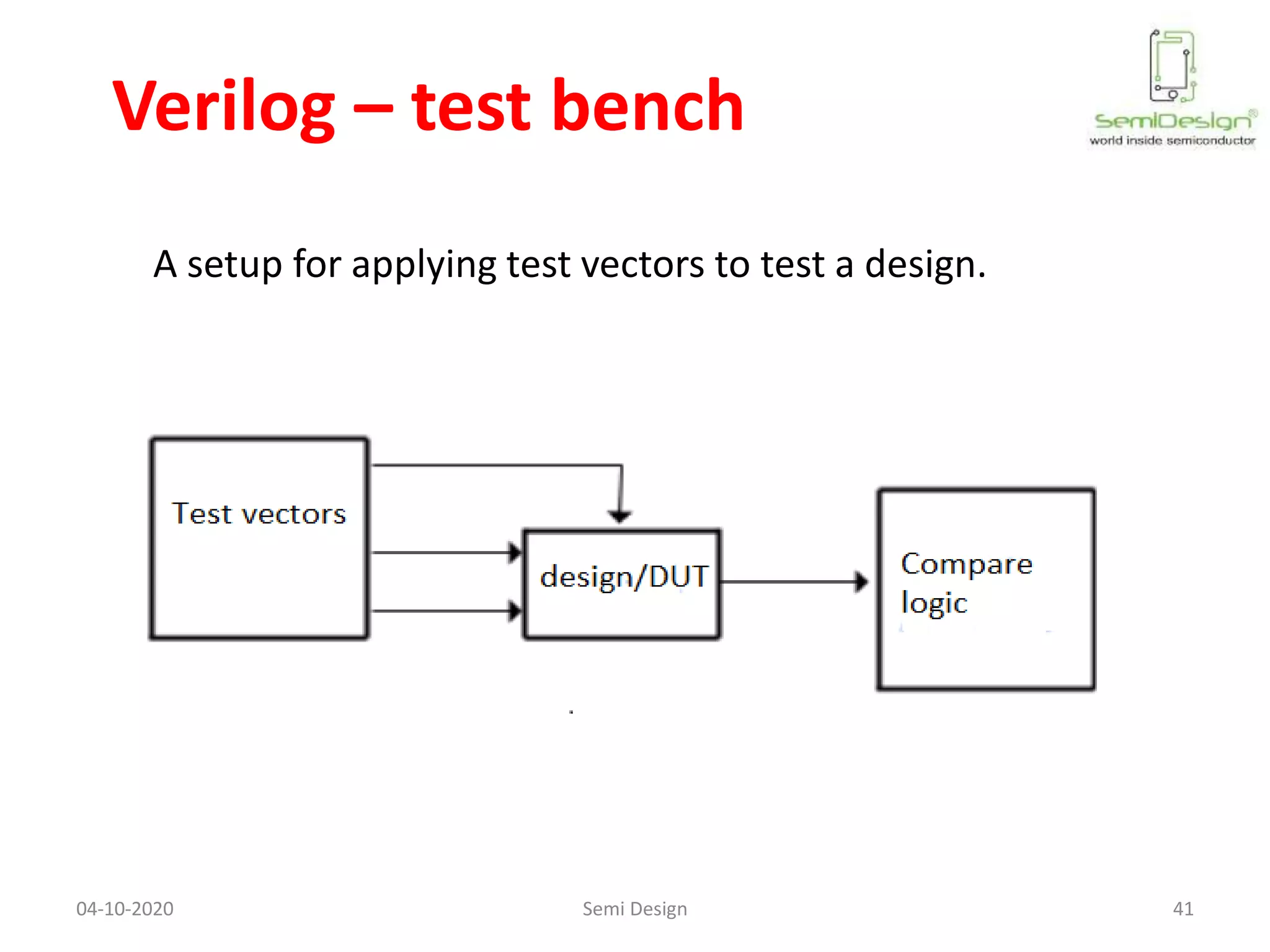 Verilog – test bench

SemiDesign®
world inside semiconductor

A setup for applying test vectors to test a design.

Test vectors

design/DUT

Compare logic

04-10-2020

Semi Design

41